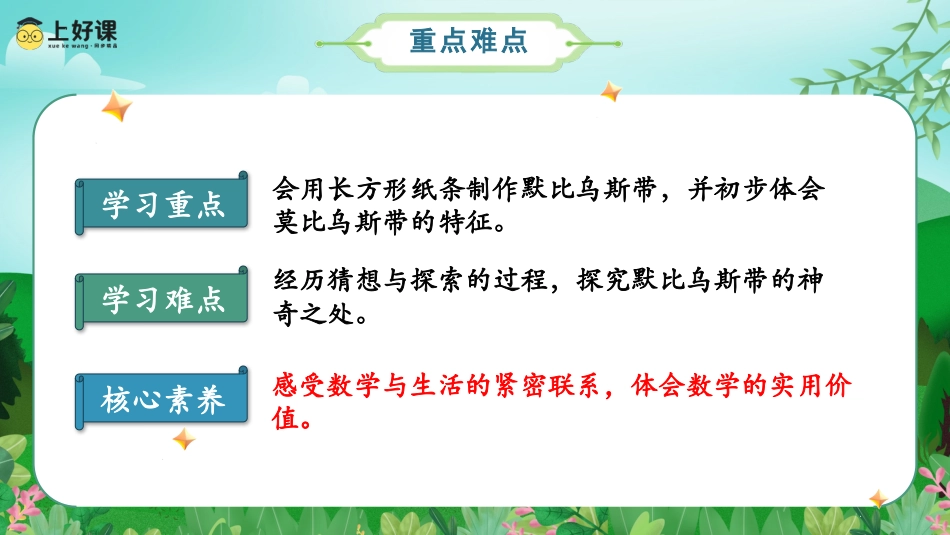 上好课
xue ke wang · 同步精品

重点难点

学习重点

会用长方形纸条制作默比乌斯带，并初步体会莫比乌斯带的特征。

学习难点

经历猜想与探索的过程，探究默比乌斯带的神奇之处。

核心素养

感受数学与生活的紧密联系，体会数学的实用价值。